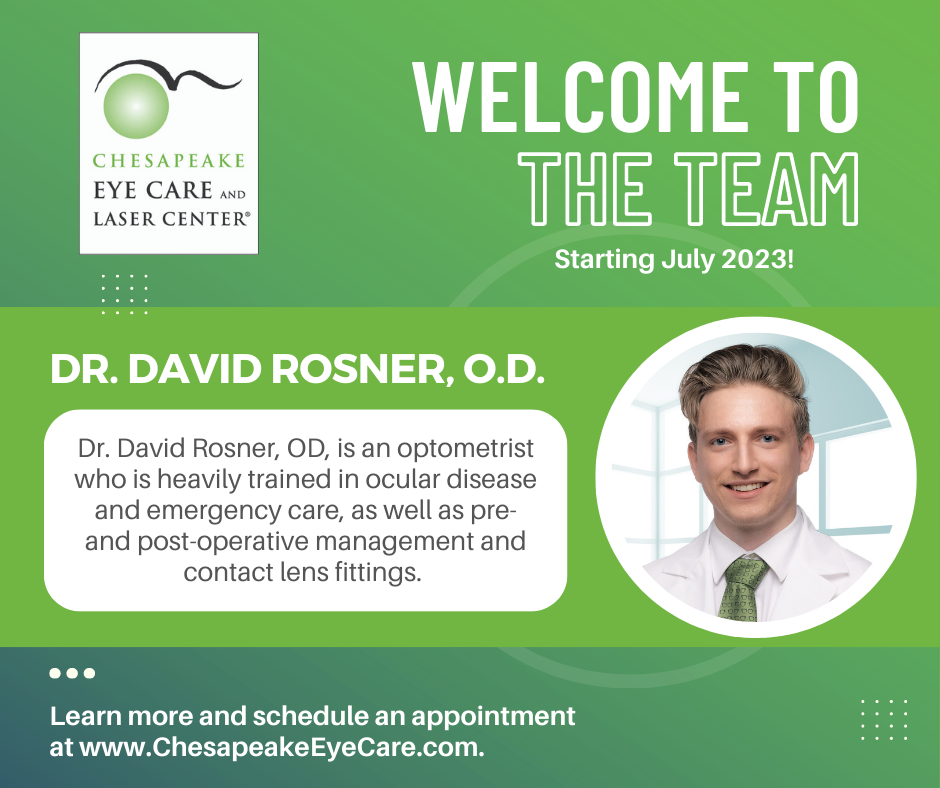 CHESAPEAKE
EYE CARE AND
LASER CENTER®

WELCOME TO
THE TEAM

Starting July 2023!

DR. DAVID ROSNER, O.D.

Dr. David Rosner, OD, is an optometrist who is heavily trained in ocular disease and emergency care, as well as pre- and post-operative management and contact lens fittings.

Learn more and schedule an appointment at www.ChesapeakeEyeCare.com.